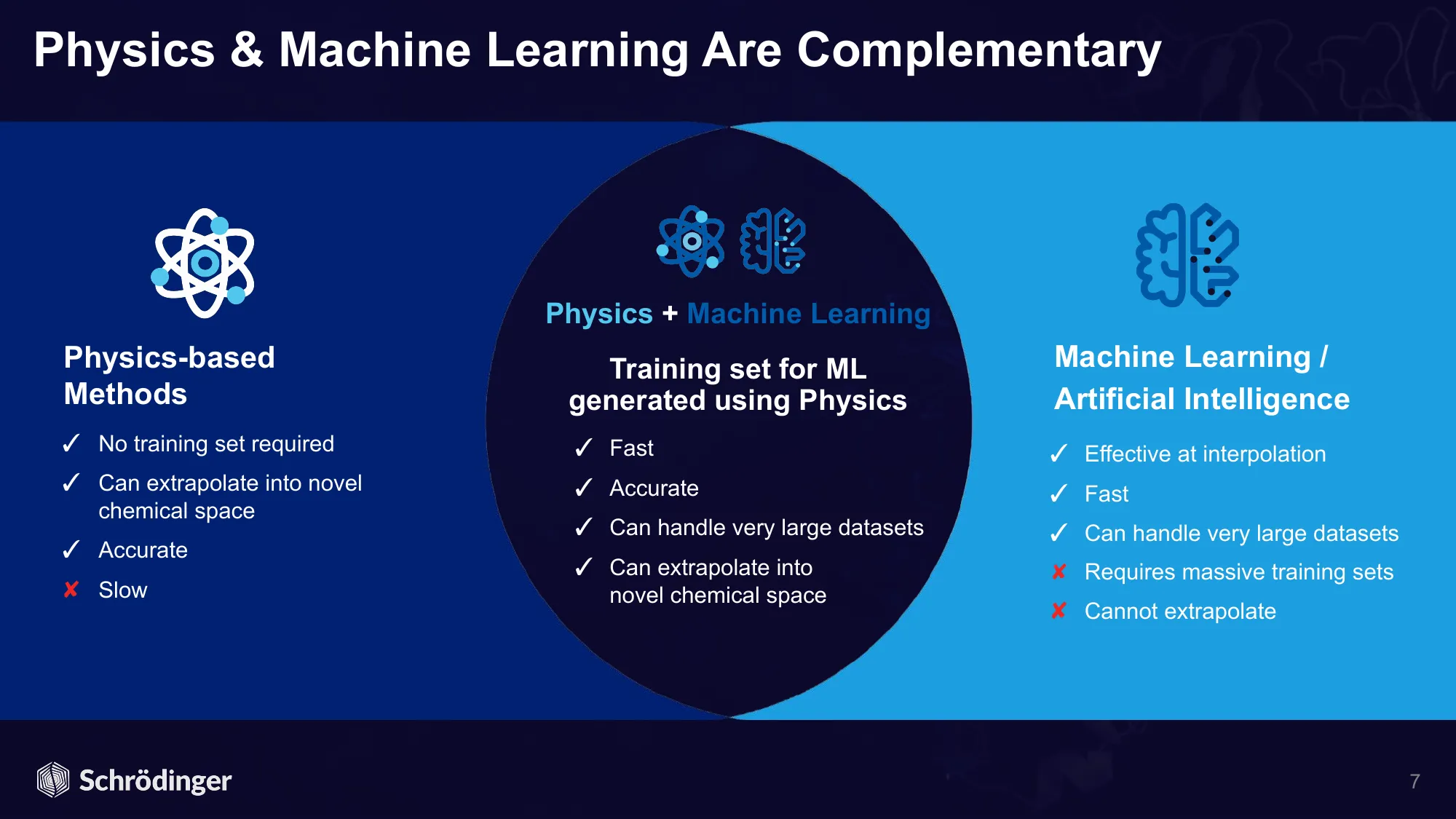 Physics & Machine Learning Are Complementary

Physics-based Methods

✓ No training set required
✓ Can extrapolate into novel chemical space
✓ Accurate
✘ Slow

Physics + Machine Learning

Training set for ML generated using Physics

✓ Fast
✓ Accurate
✓ Can handle very large datasets
✓ Can extrapolate into novel chemical space

Machine Learning / Artificial Intelligence

✓ Effective at interpolation
✓ Fast
✓ Can handle very large datasets
✘ Requires massive training sets
✘ Cannot extrapolate

Schrödinger

7